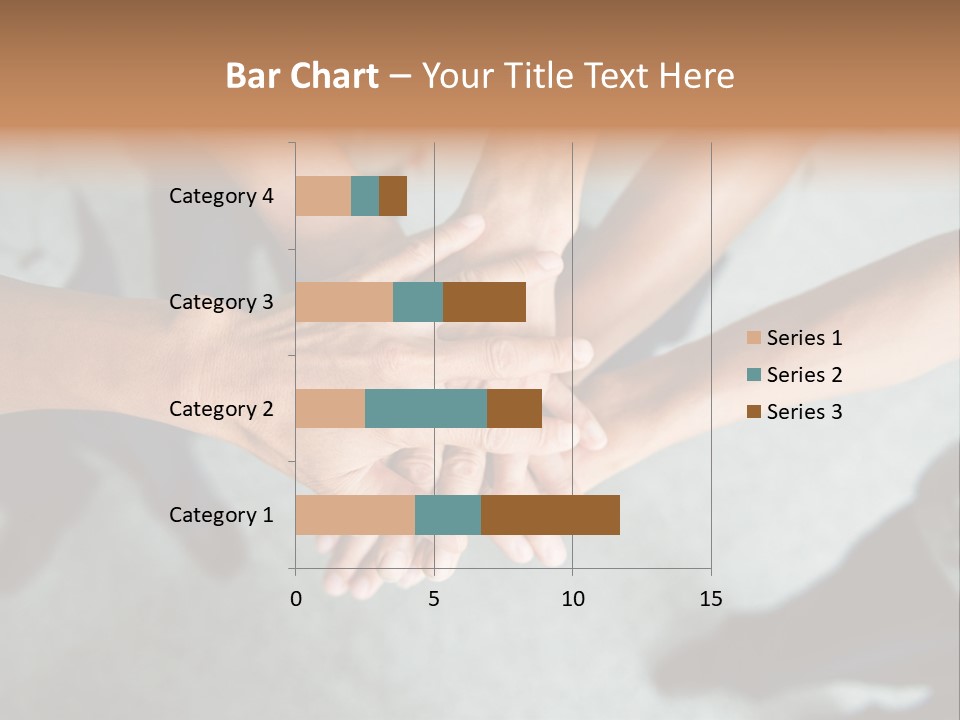 Bar Chart – Your Title Text Here

Category 4
Category 3
Category 2
Category 1

0
5
10
15

Series 1
Series 2
Series 3